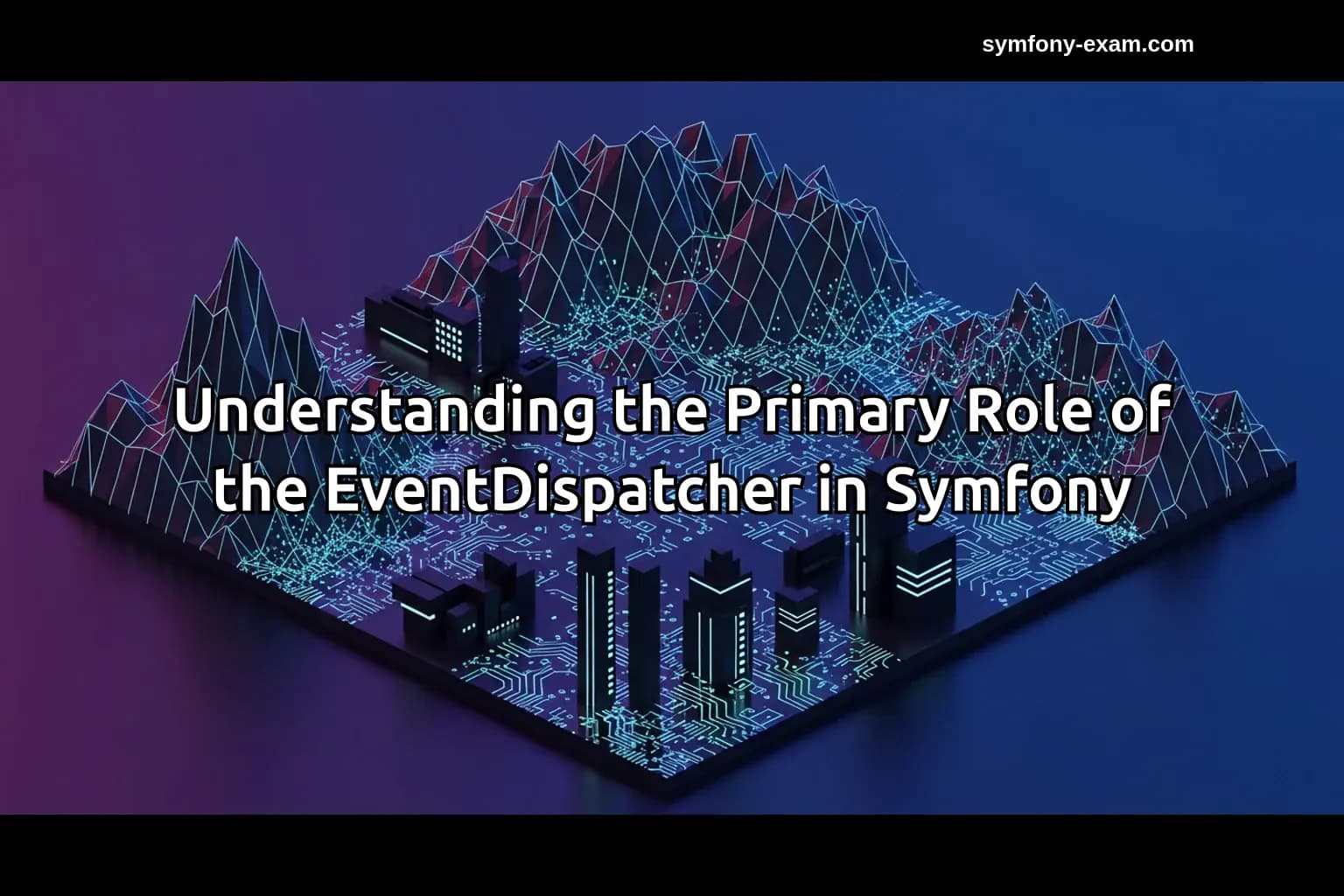 symfony-exam.com

Understanding the Primary Role of the EventDispatcher in Symfony